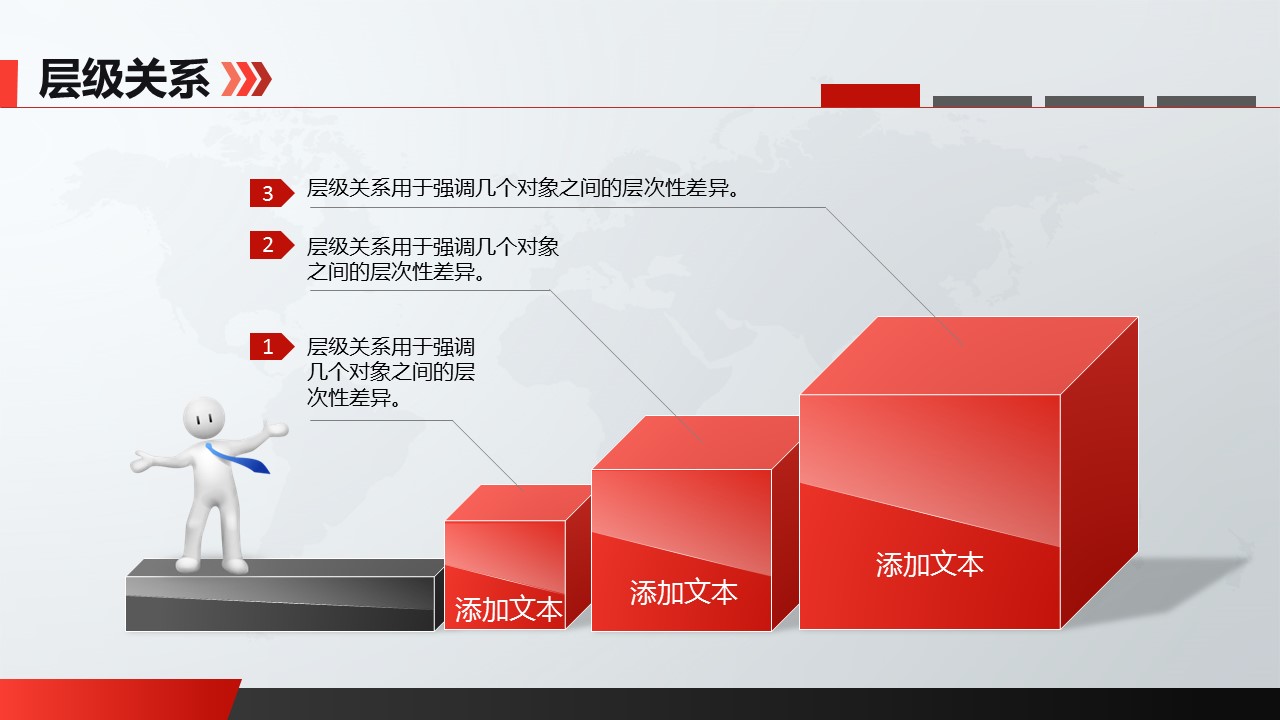 层级关系

3 层级关系用于强调几个对象之间的层次性差异。

2 层级关系用于强调几个对象之间的层次性差异。

1 层级关系用于强调几个对象之间的层次性差异。

添加文本

添加文本

添加文本